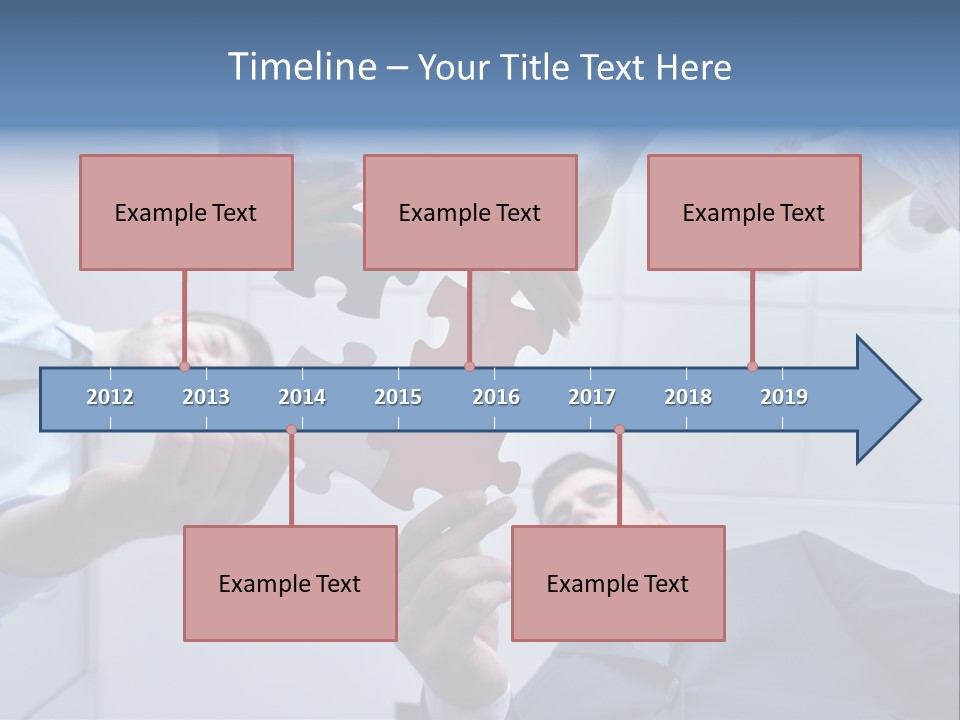 Timeline – Your Title Text Here

Example Text

Example Text

Example Text

2012 2013 2014 2015 2016 2017 2018 2019

Example Text

Example Text